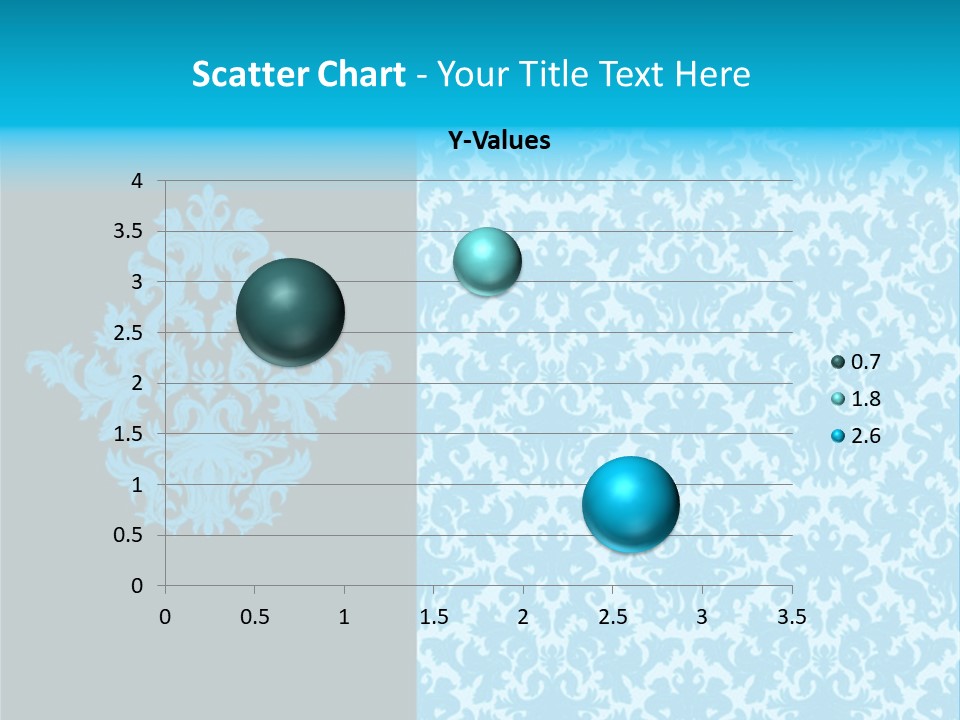 Scatter Chart - Your Title Text Here

Y-Values

4
3.5
3
2.5
2
1.5
1
0.5
0

0 0.5 1 1.5 2 2.5 3 3.5

0.7
1.8
2.6